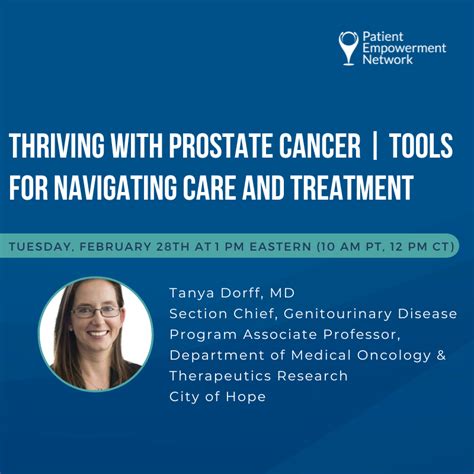 Patient Empowerment Network

THRIVING WITH PROSTATE CANCER | TOOLS FOR NAVIGATING CARE AND TREATMENT

TUESDAY, FEBRUARY 28TH AT 1 PM EASTERN (10 AM PT, 12 PM CT)

Tanya Dorff, MD
Section Chief, Genitourinary Disease
Program Associate Professor,
Department of Medical Oncology &
Therapeutics Research
City of Hope